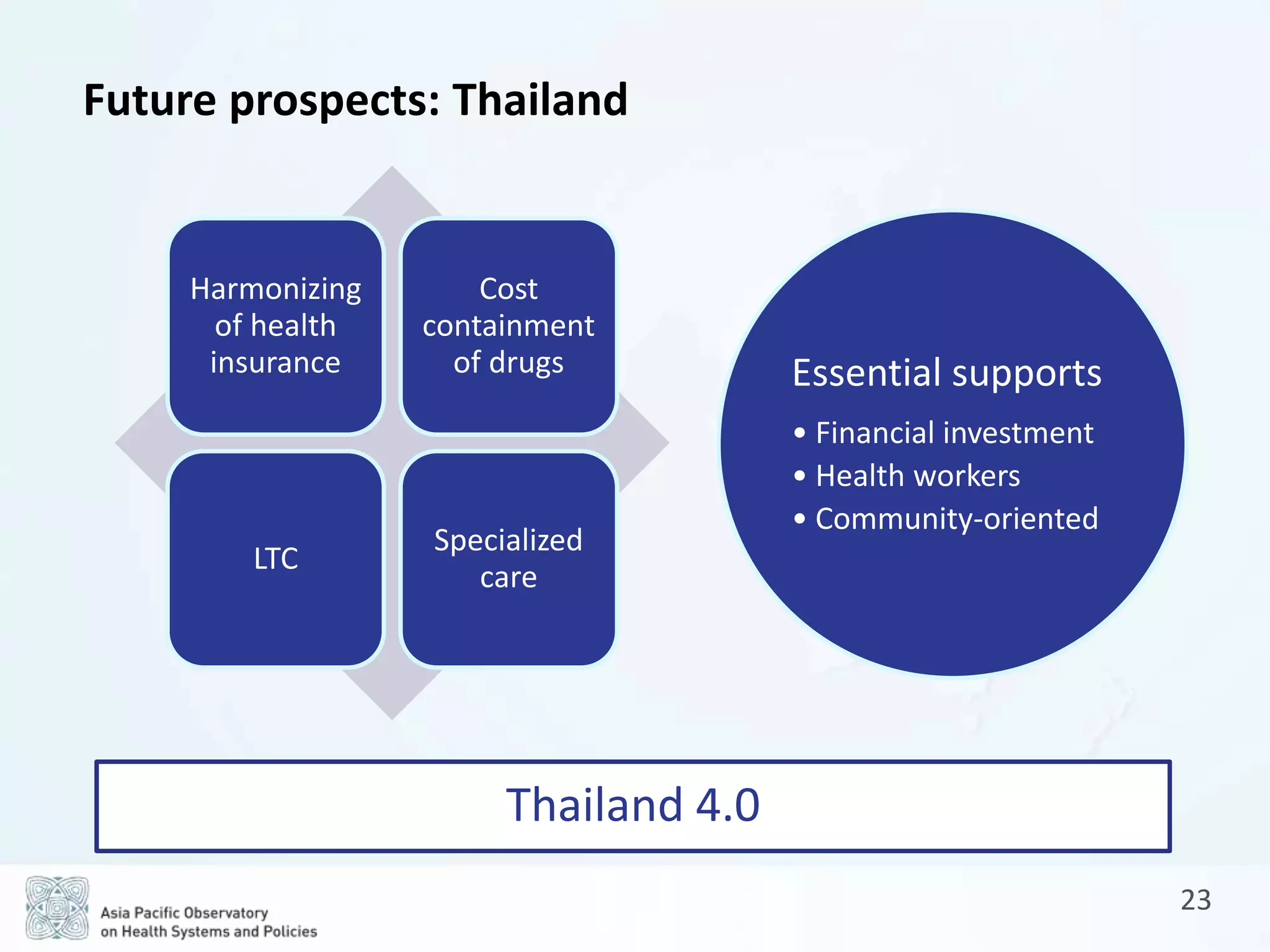 Future prospects: Thailand

Harmonizing of health insurance

Cost containment of drugs

LTC

Specialized care

Essential supports

• Financial investment
• Health workers
• Community-oriented

Thailand 4.0

Asia Pacific Observatory on Health Systems and Policies

23